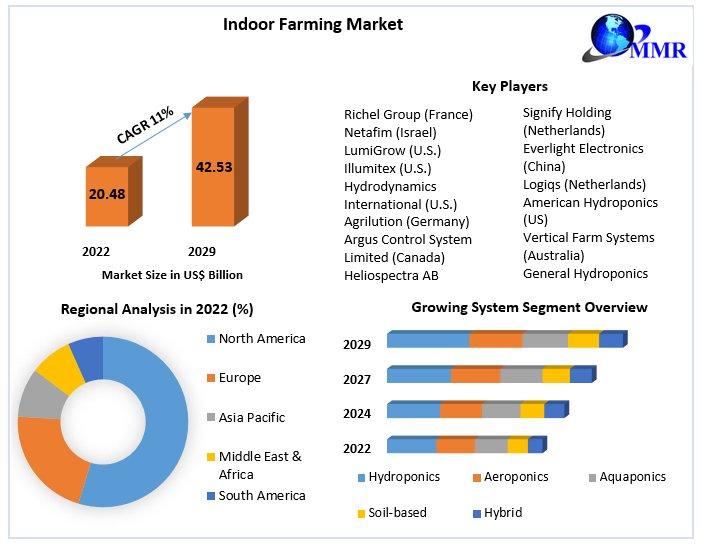 Indoor Farming Market

MMR

CAGR 11%

20.48

42.53

2022

2029

Market Size in US$ Billion

Key Players

Richel Group (France)
Netafim (Israel)
LumiGrow (U.S.)
Illumitex (U.S.)
Hydrodynamics International (U.S.)
Agrilution (Germany)
Argus Control System Limited (Canada)
Heliospectra AB

Signify Holding (Netherlands)
Everlight Electronics (China)
Logiqs (Netherlands)
American Hydroponics (US)
Vertical Farm Systems (Australia)
General Hydroponics

Regional Analysis in 2022 (%)

North America
Europe
Asia Pacific
Middle East & Africa
South America

Growing System Segment Overview

2029
2027
2024
2022

Hydroponics
Aeroponics
Aquaponics
Soil-based
Hybrid